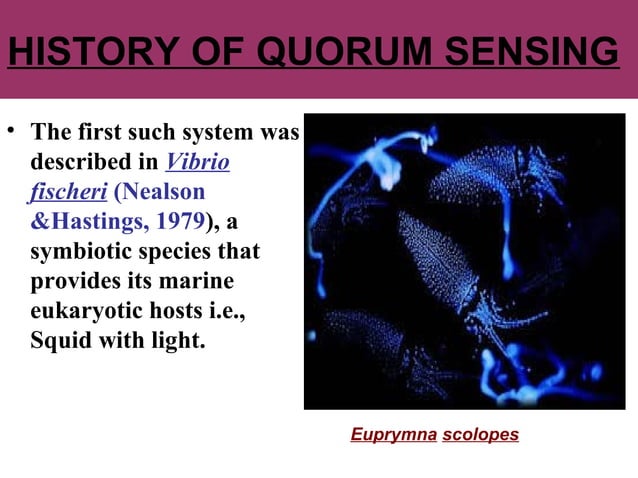 HISTORY OF QUORUM SENSING

• The first such system was described in Vibrio fischeri (Nealson &Hastings, 1979), a symbiotic species that provides its marine eukaryotic hosts i.e., Squid with light.

Euprymna scolopes